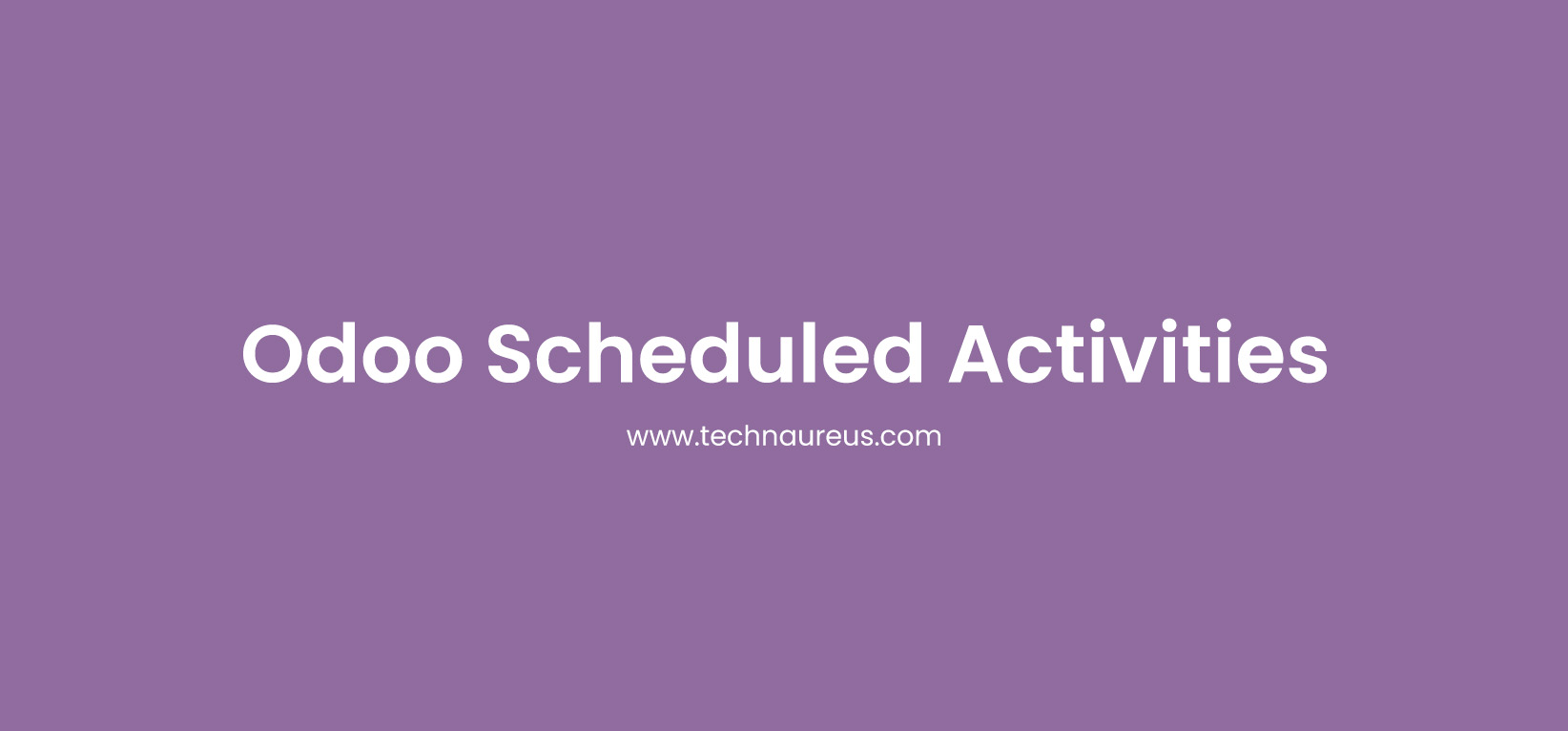 Odoo Scheduled Activities

www.technaureus.com